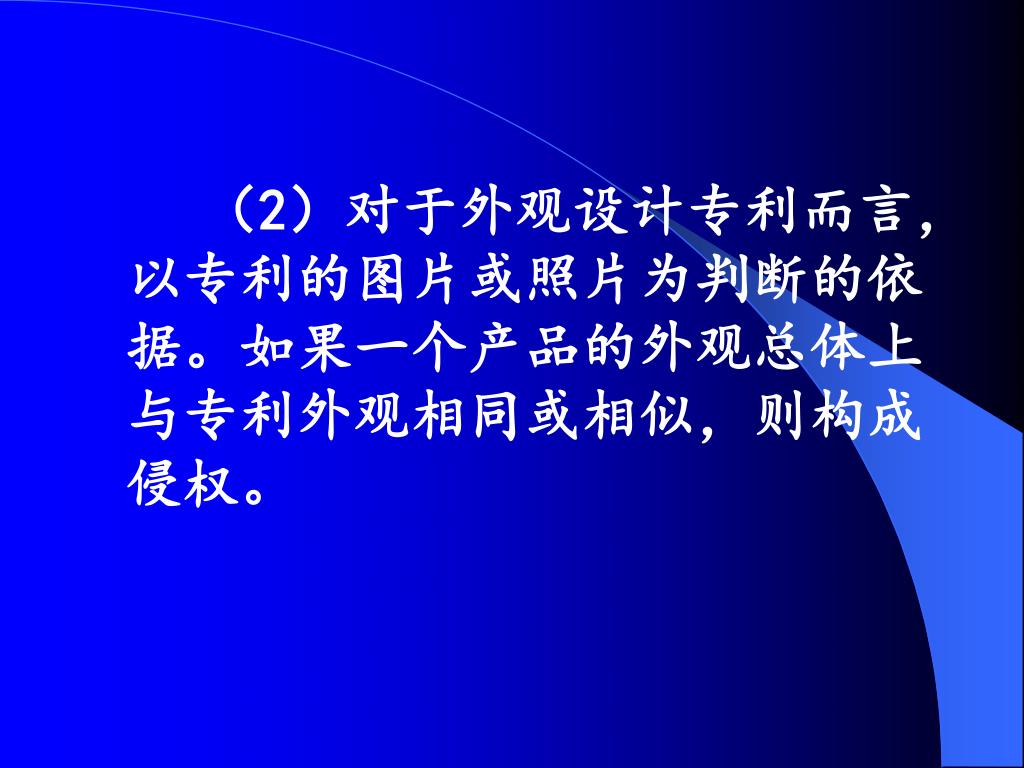 （2）对于外观设计专利而言，以专利的图片或照片为判断的依据。如果一个产品的外观总体上与专利外观相同或相似，则构成侵权。